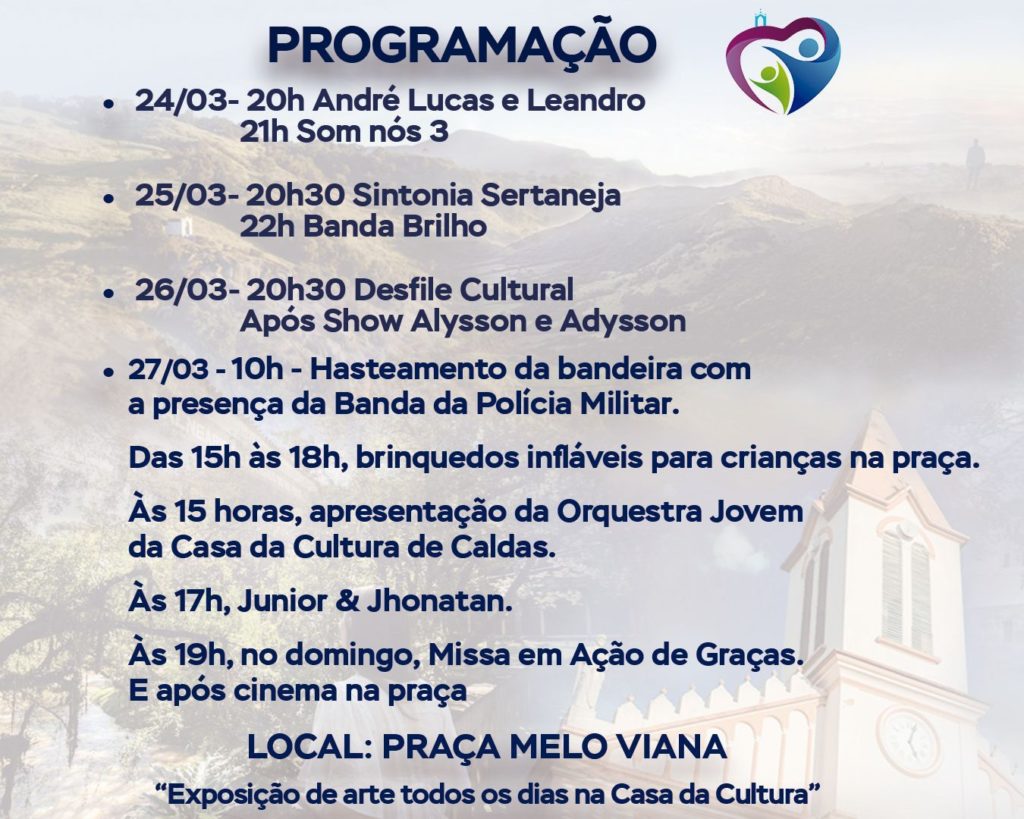 PROGRAMAÇÃO

• 24/03- 20h André Lucas e Leandro
21h Som nós 3

• 25/03- 20h30 Sintonia Sertaneja
22h Banda Brilho

• 26/03- 20h30 Desfile Cultural
Após Show Alysson e Adysson

• 27/03 - 10h - Hasteamento da bandeira com a presença da Banda da Polícia Militar.

Das 15h às 18h, brinquedos infláveis para crianças na praça.

Às 15 horas, apresentação da Orquestra Jovem da Casa da Cultura de Caldas.

Às 17h, Junior & Jhonatan.

Às 19h, no domingo, Missa em Ação de Graças.
E após cinema na praça

LOCAL: PRAÇA MELO VIANA

"Exposição de arte todos os dias na Casa da Cultura"